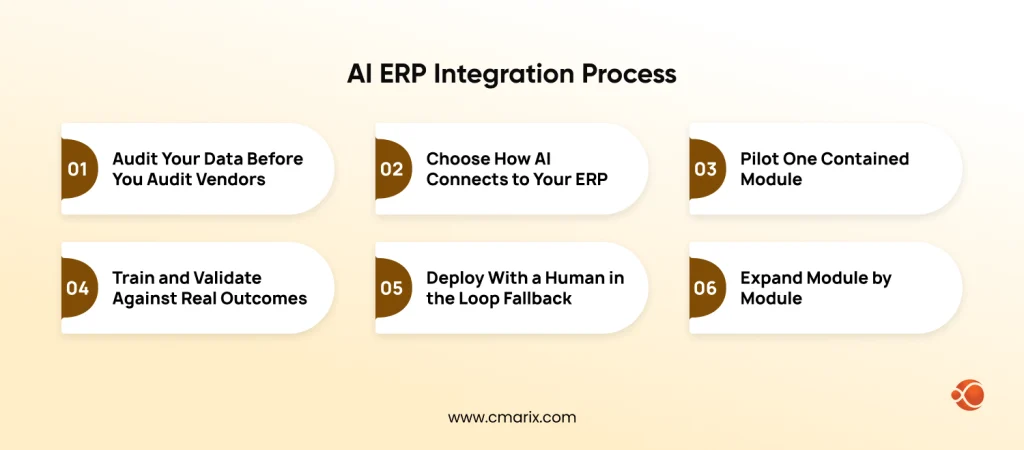 AI ERP Integration Process

01 Audit Your Data Before You Audit Vendors

02 Choose How AI Connects to Your ERP

03 Pilot One Contained Module

04 Train and Validate Against Real Outcomes

05 Deploy With a Human in the Loop Fallback

06 Expand Module by Module

www.cmarix.com